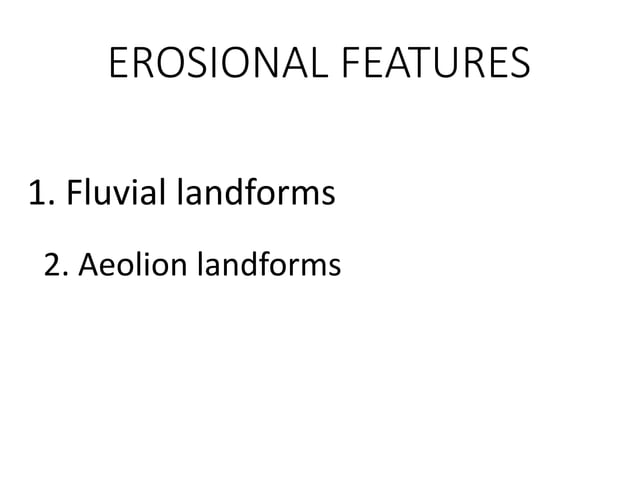 EROSIONAL FEATURES

1. Fluvial landforms

2. Aeolion landforms